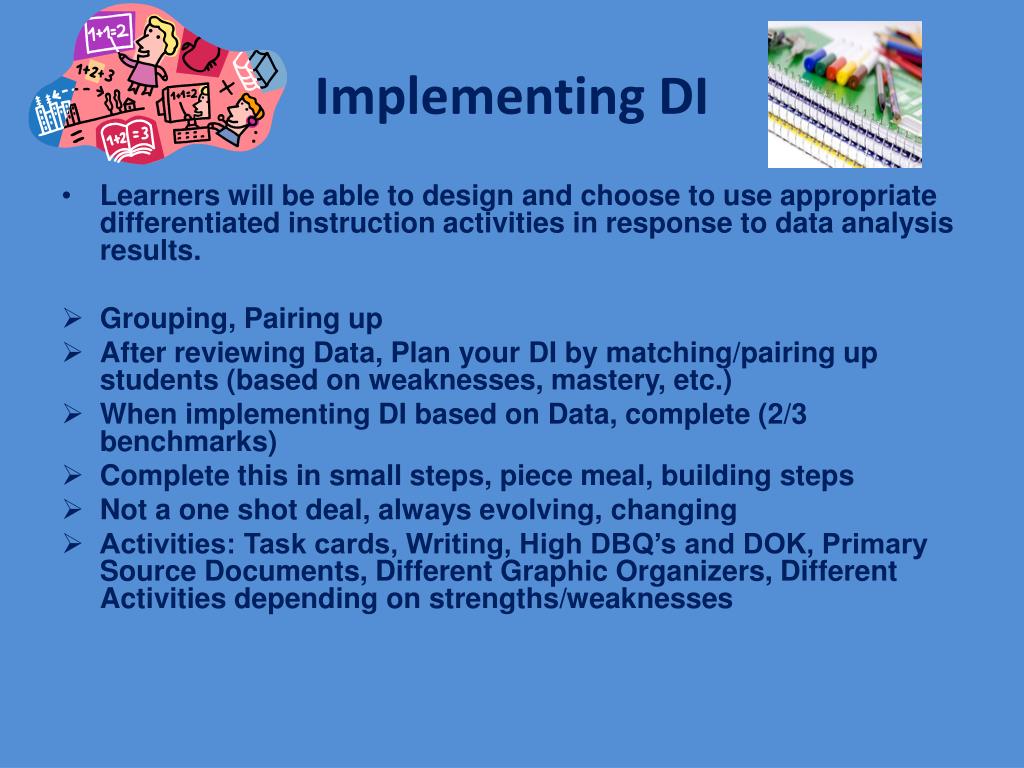 1+1=2
1+2=3
1+1=2
1+2=3

Implementing DI

• Learners will be able to design and choose to use appropriate differentiated instruction activities in response to data analysis results.

➢ Grouping, Pairing up
➢ After reviewing Data, Plan your DI by matching/pairing up students (based on weaknesses, mastery, etc.)
➢ When implementing DI based on Data, complete (2/3 benchmarks)
➢ Complete this in small steps, piece meal, building steps
➢ Not a one shot deal, always evolving, changing
➢ Activities: Task cards, Writing, High DBQ's and DOK, Primary Source Documents, Different Graphic Organizers, Different Activities depending on strengths/weaknesses